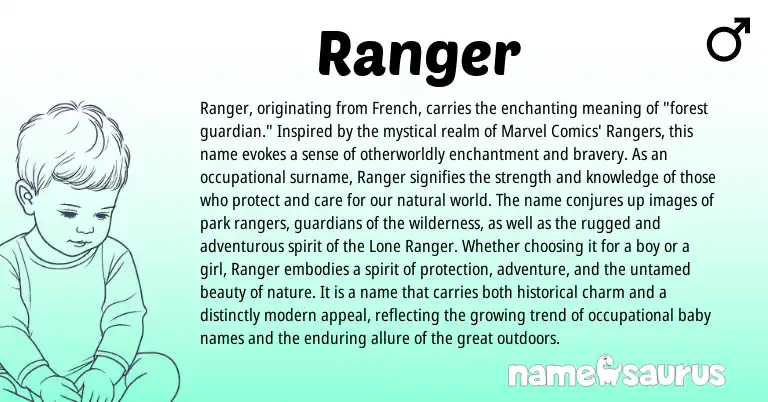 Ranger

♂

Ranger, originating from French, carries the enchanting meaning of "forest guardian." Inspired by the mystical realm of Marvel Comics' Rangers, this name evokes a sense of otherworldly enchantment and bravery. As an occupational surname, Ranger signifies the strength and knowledge of those who protect and care for our natural world. The name conjures up images of park rangers, guardians of the wilderness, as well as the rugged and adventurous spirit of the Lone Ranger. Whether choosing it for a boy or a girl, Ranger embodies a spirit of protection, adventure, and the untamed beauty of nature. It is a name that carries both historical charm and a distinctly modern appeal, reflecting the growing trend of occupational baby names and the enduring allure of the great outdoors.

namesaurus